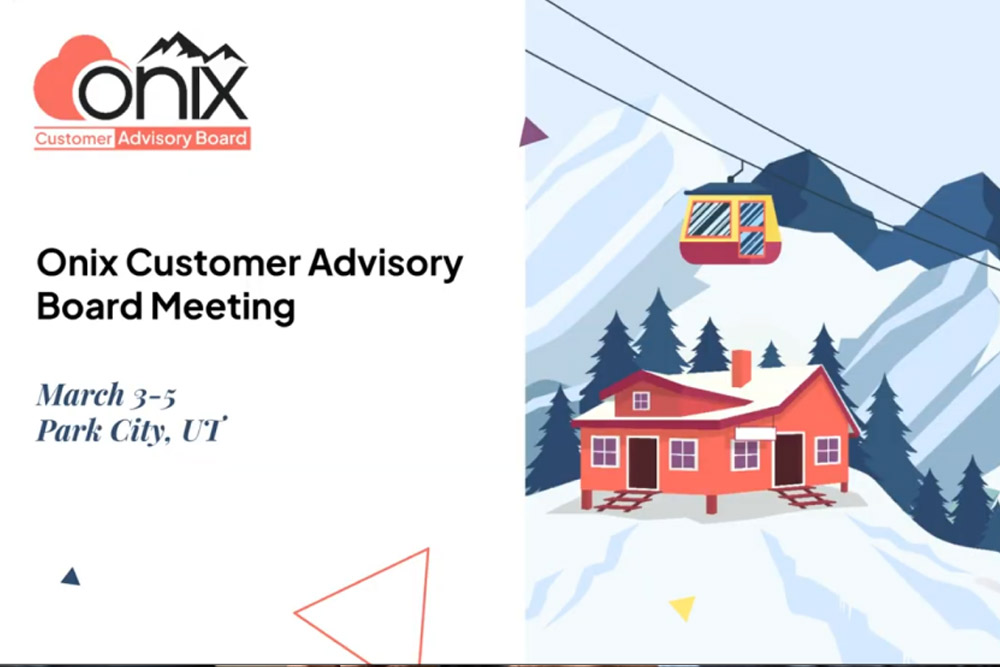 onix
Customer Advisory Board

Onix Customer Advisory Board Meeting

March 3-5
Park City, UT